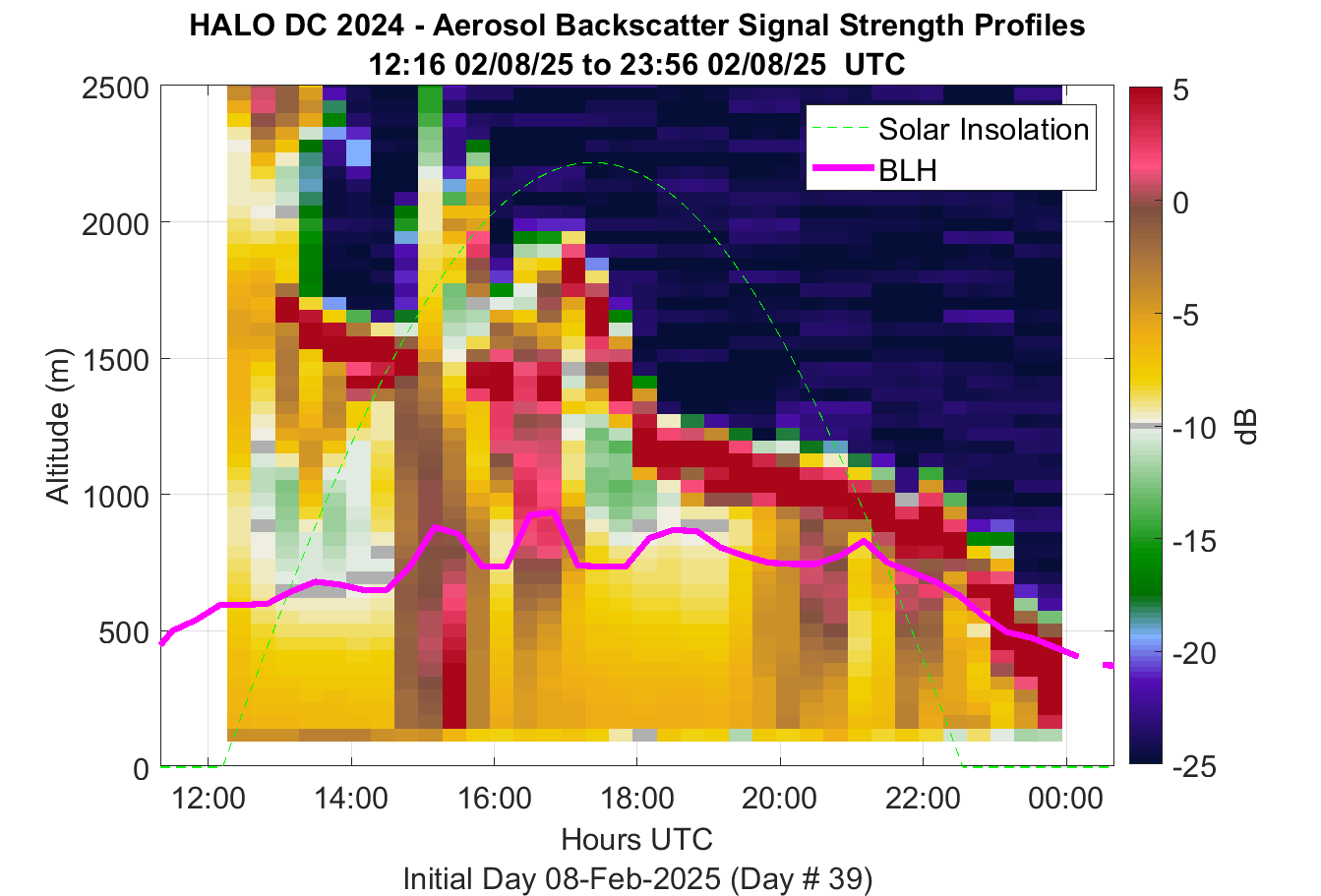 HALO DC 2024 - Aerosol Backscatter Signal Strength Profiles
12:16 02/08/25 to 23:56 02/08/25 UTC

Solar Insolation
BLH

Altitude (m)
2500
2000
1500
1000
500
0

12:00
14:00
16:00
18:00
20:00
22:00
00:00

Hours UTC
Initial Day 08-Feb-2025 (Day # 39)

5
0
-5
-10
-15
-20
-25
dB